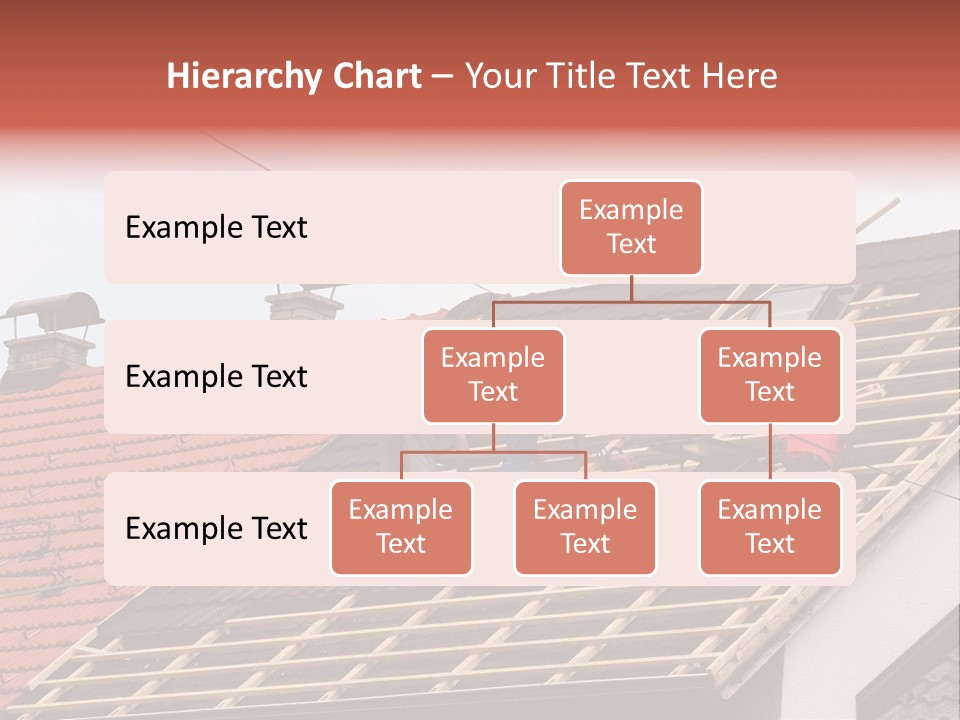 Hierarchy Chart – Your Title Text Here

Example Text

Example Text

Example Text

Example Text

Example Text

Example Text

Example Text

Example Text

Example Text